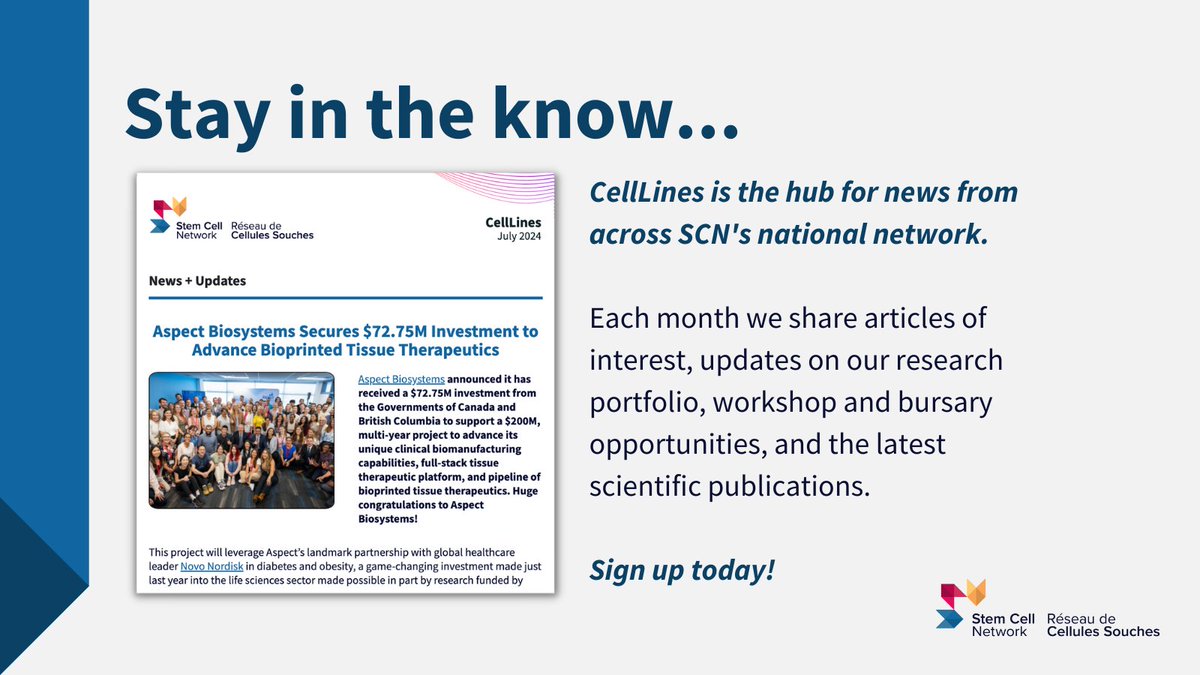 Stay in the know...

Stem Cell Network Réseau de Cellules Souches

CellLines
July 2024

News + Updates

Aspect Biosystems Secures $72.75M Investment to Advance Bioprinted Tissue Therapeutics

Aspect Biosystems announced it has received a $72.75M investment from the Governments of Canada and British Columbia to support a $200M, multi-year project to advance its unique clinical biomanufacturing capabilities, full-stack tissue therapeutic platform, and pipeline of bioprinted tissue therapeutics. Huge congratulations to Aspect Biosystems!

This project will leverage Aspect's landmark partnership with global healthcare leader Novo Nordisk in diabetes and obesity, a game-changing investment made just last year into the life sciences sector made possible in part by research funded by

CellLines is the hub for news from across SCN's national network.

Each month we share articles of interest, updates on our research portfolio, workshop and bursary opportunities, and the latest scientific publications.

Sign up today!

Stem Cell Network Réseau de Cellules Souches